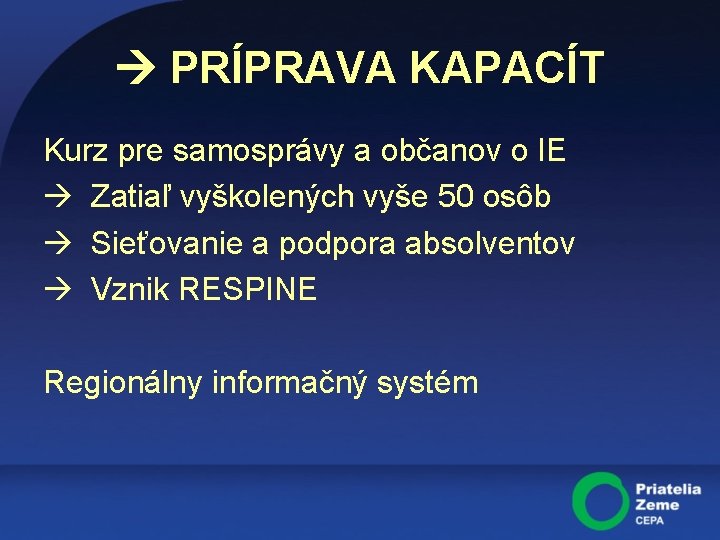 → PRÍPRAVA KAPACÍT

Kurz pre samosprávy a občanov o IE
→ Zatiaľ vyškolených vyše 50 osôb
→ Sieťovanie a podpora absolventov
→ Vznik RESPINE

Regionálny informačný systém

Priatelia Zeme CEPA